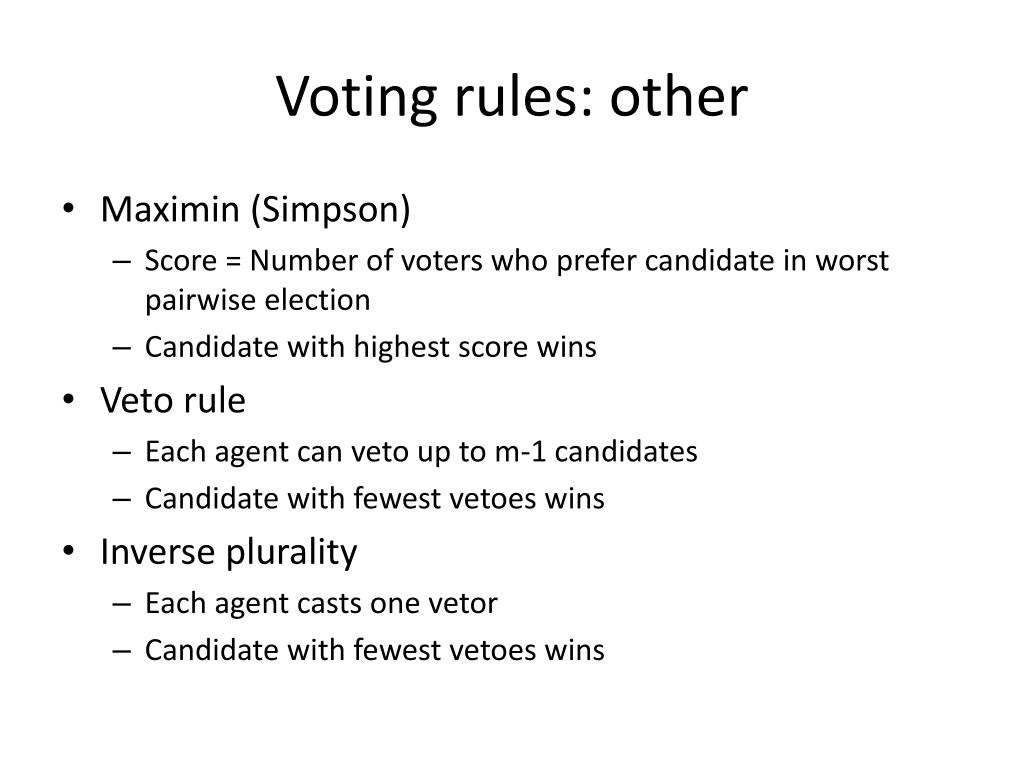 Voting rules: other

• Maximin (Simpson)
  – Score = Number of voters who prefer candidate in worst pairwise election
  – Candidate with highest score wins
• Veto rule
  – Each agent can veto up to m-1 candidates
  – Candidate with fewest vetoes wins
• Inverse plurality
  – Each agent casts one vetor
  – Candidate with fewest vetoes wins